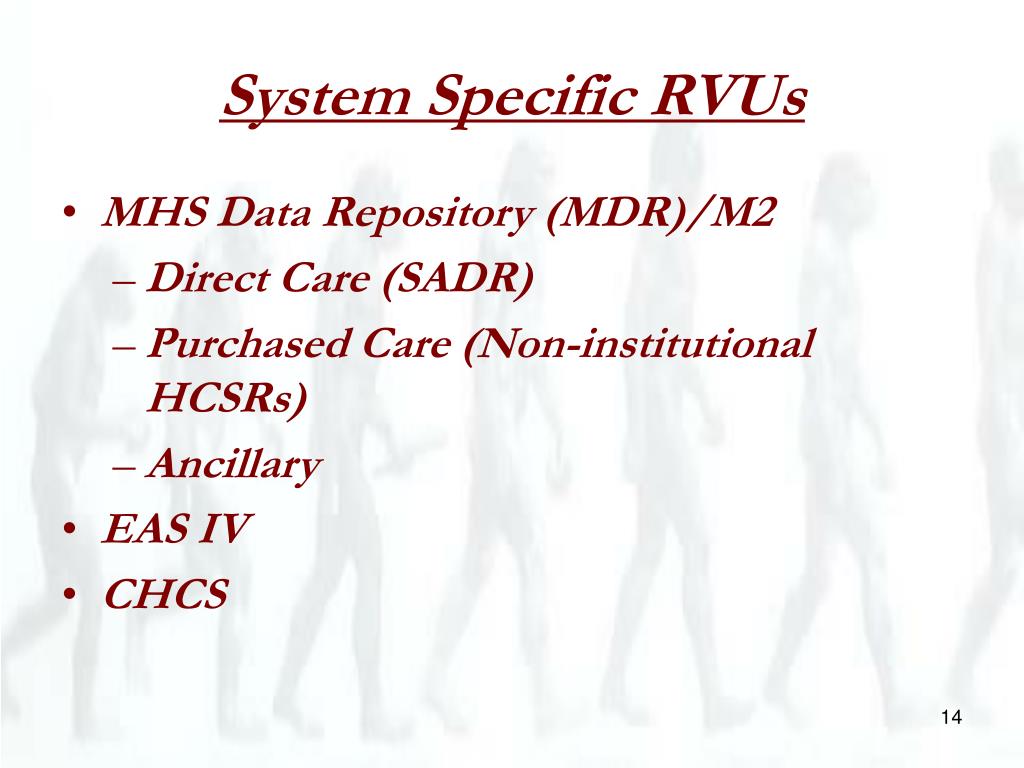 System Specific RVUs

• MHS Data Repository (MDR)/M2
– Direct Care (SADR)
– Purchased Care (Non-institutional HCSRs)
– Ancillary
• EAS IV
• CHCS

14